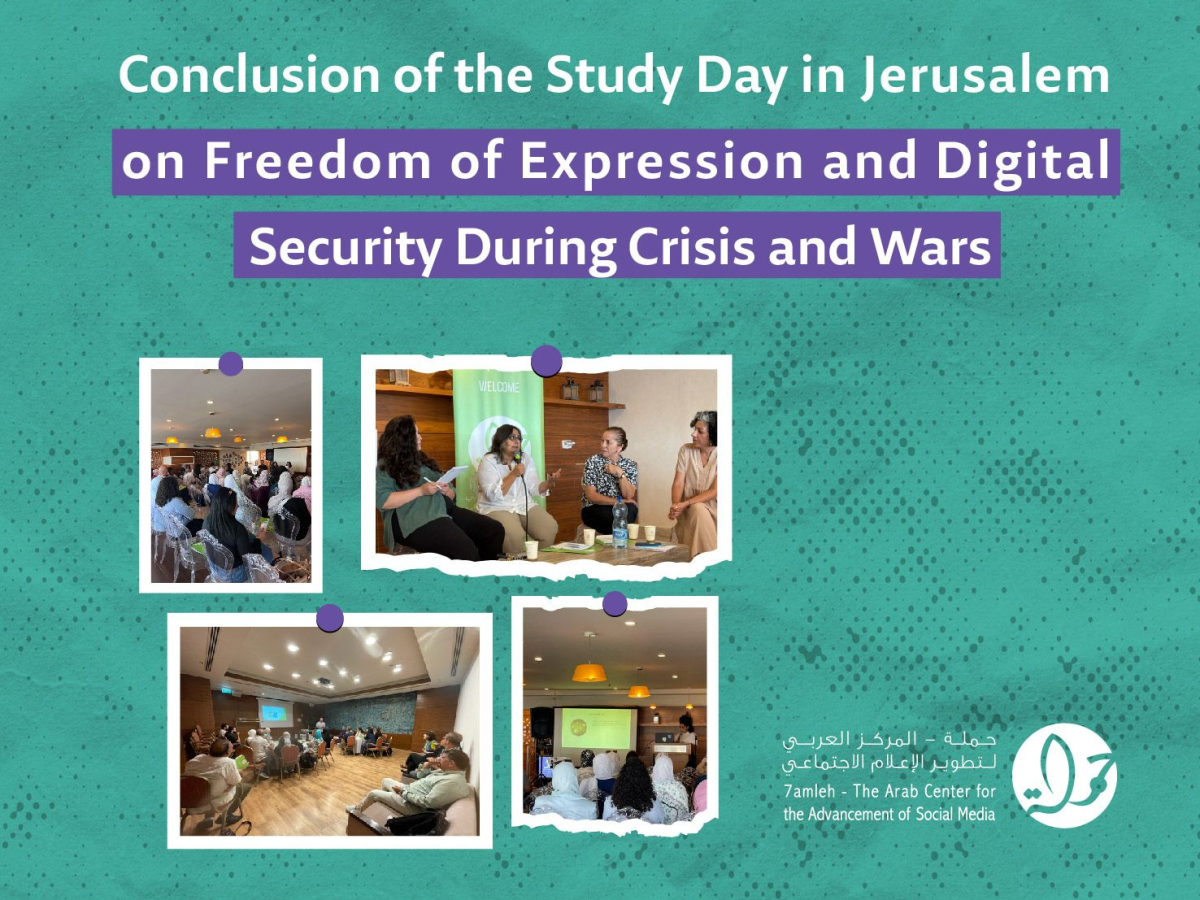 Conclusion of the Study Day in Jerusalem on Freedom of Expression and Digital Security During Crisis and Wars

WELCOME

حملة - المركز العربي لتطوير الإعلام الاجتماعي
7amleh - The Arab Center for the Advancement of Social Media